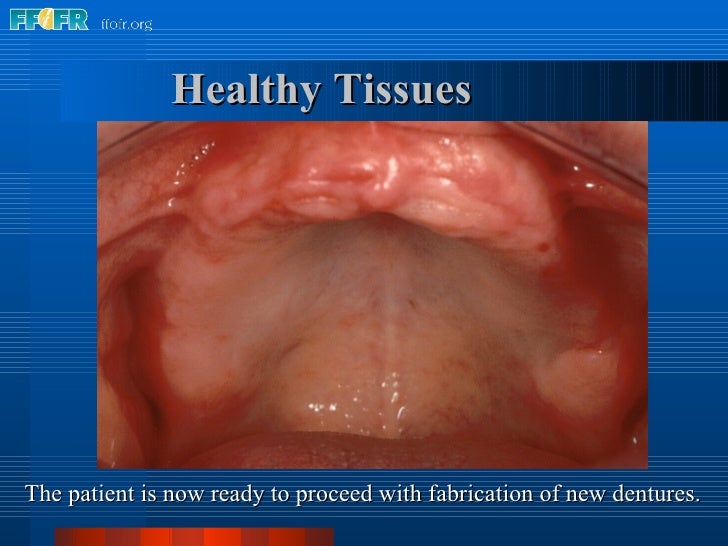 FFOFR ffofr.org

Healthy Tissues

The patient is now ready to proceed with fabrication of new dentures.